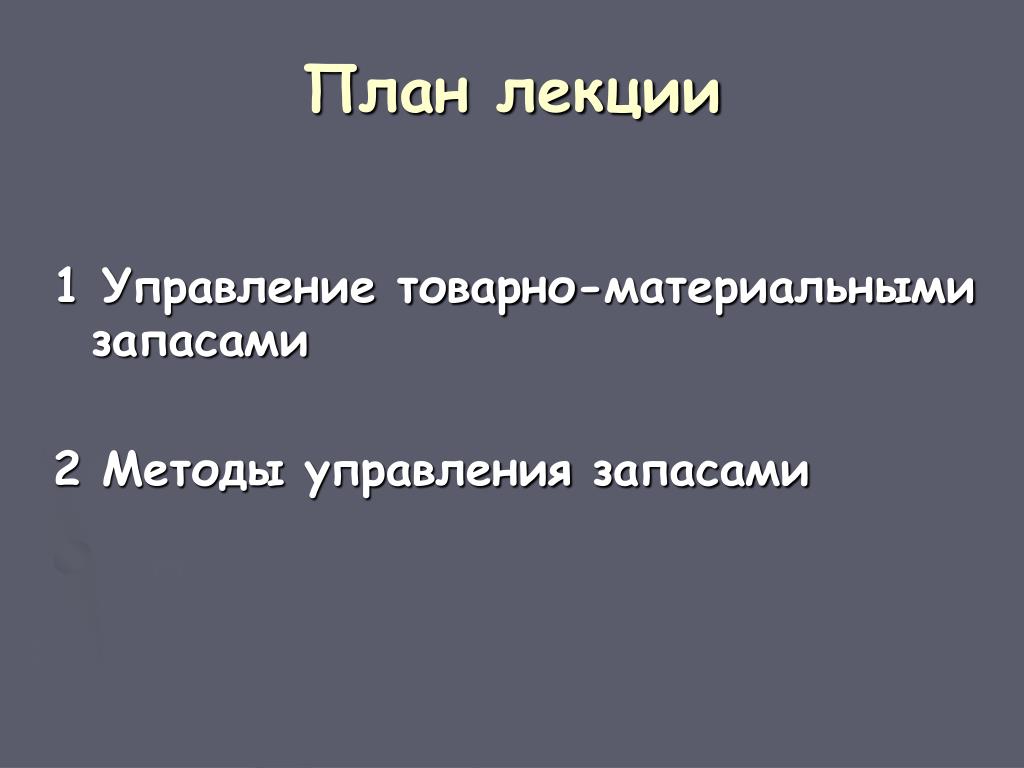 План лекции

1 Управление товарно-материальными запасами

2 Методы управления запасами